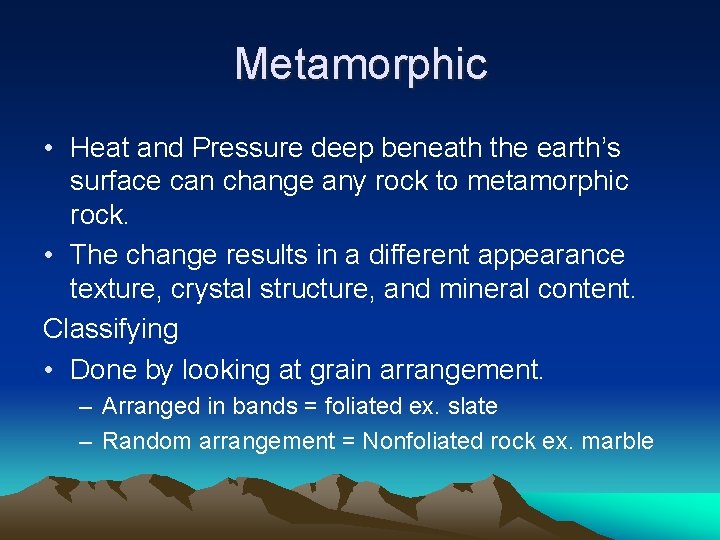 Metamorphic

• Heat and Pressure deep beneath the earth's surface can change any rock to metamorphic rock.

• The change results in a different appearance texture, crystal structure, and mineral content.

Classifying

• Done by looking at grain arrangement.
– Arranged in bands = foliated ex. slate
– Random arrangement = Nonfoliated rock ex. marble